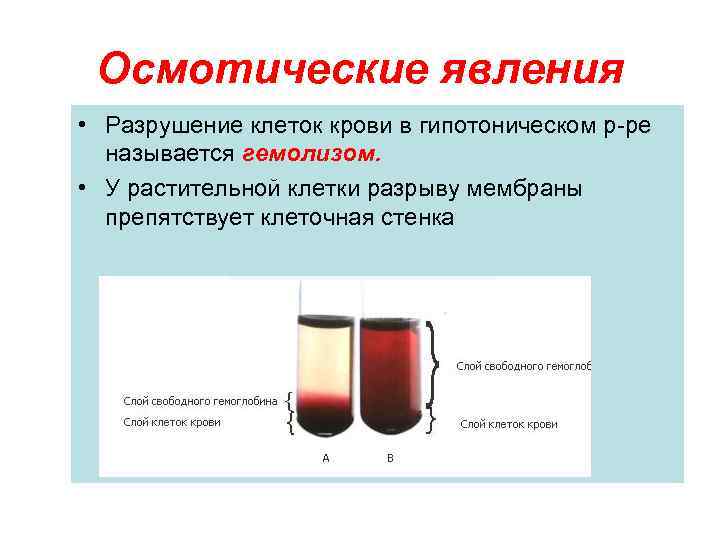 Осмотические явления

• Разрушение клеток крови в гипотоническом р-ре называется гемолизом.

• У растительной клетки разрыву мембраны препятствует клеточная стенка

Слой свободного гемоглобина

Слой клеток крови

Слой свободного гемоглоб

Слой клеток крови

A

B